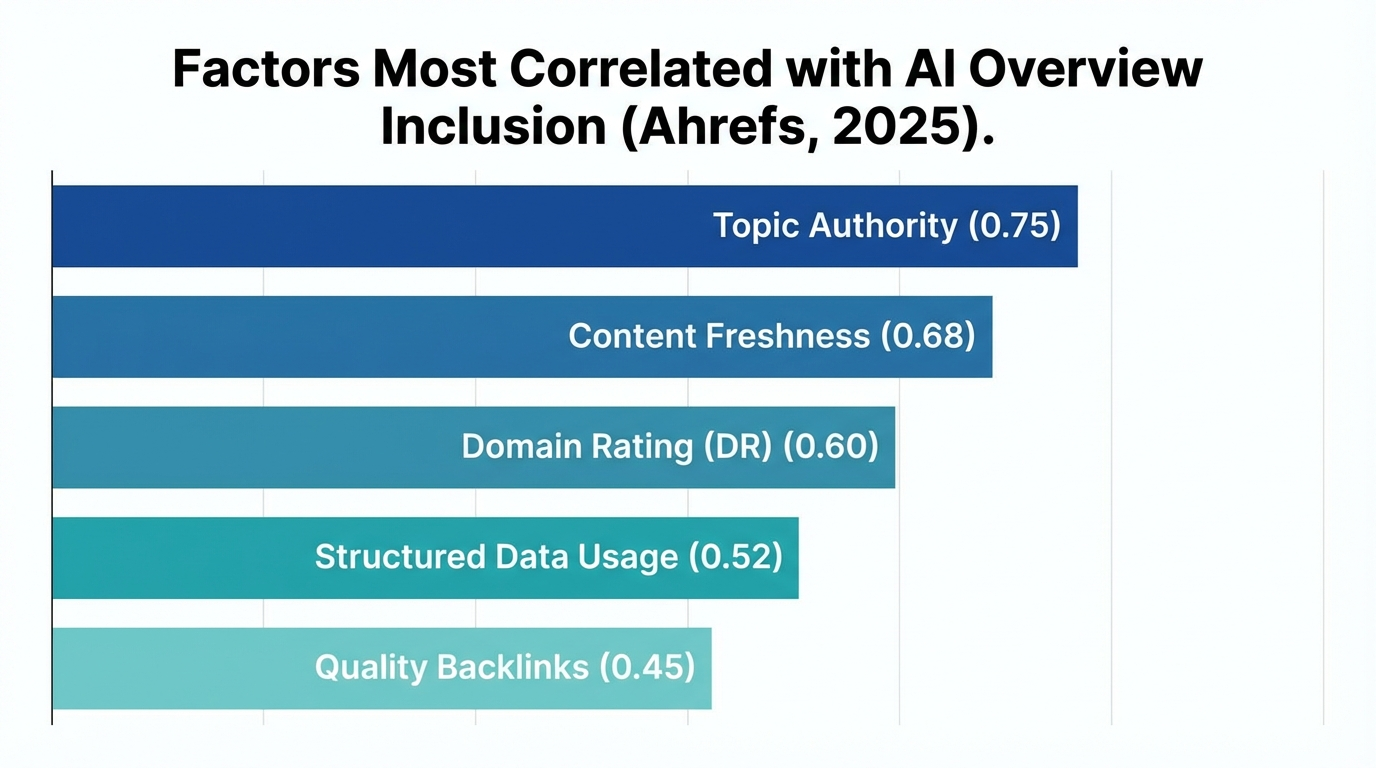 Factors Most Correlated with AI Overview Inclusion (Ahrefs, 2025).

Topic Authority (0.75)

Content Freshness (0.68)

Domain Rating (DR) (0.60)

Structured Data Usage (0.52)

Quality Backlinks (0.45)